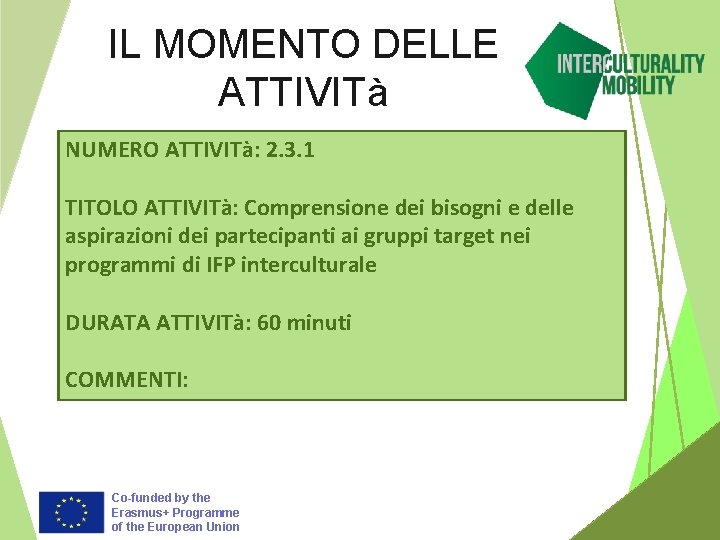 IL MOMENTO DELLE ATTIVITà

INTERCULTURALITY MOBILITY

NUMERO ATTIVITà: 2.3.1

TITOLO ATTIVITà: Comprensione dei bisogni e delle aspirazioni dei partecipanti ai gruppi target nei programmi di IFP interculturale

DURATA ATTIVITà: 60 minuti

COMMENTI:

Co-funded by the Erasmus+ Programme of the European Union